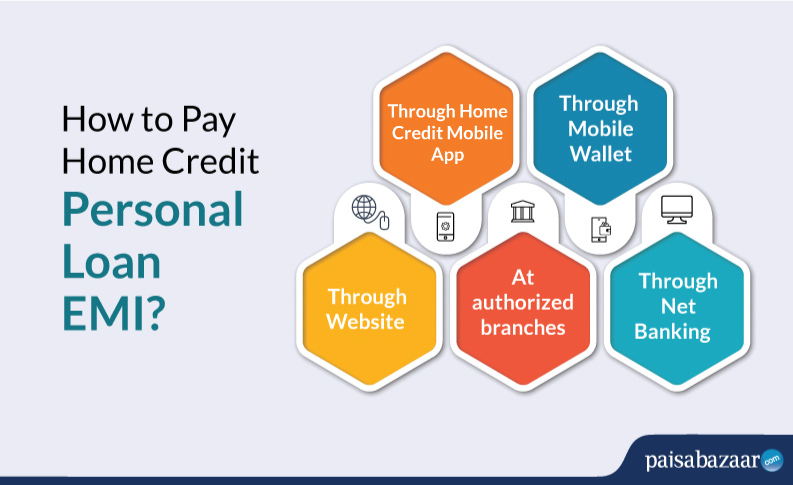 How to Pay Home Credit Personal Loan EMI?

Through Home Credit Mobile App

Through Mobile Wallet

Through Website

At authorized branches

Through Net Banking

paisabazaar.com